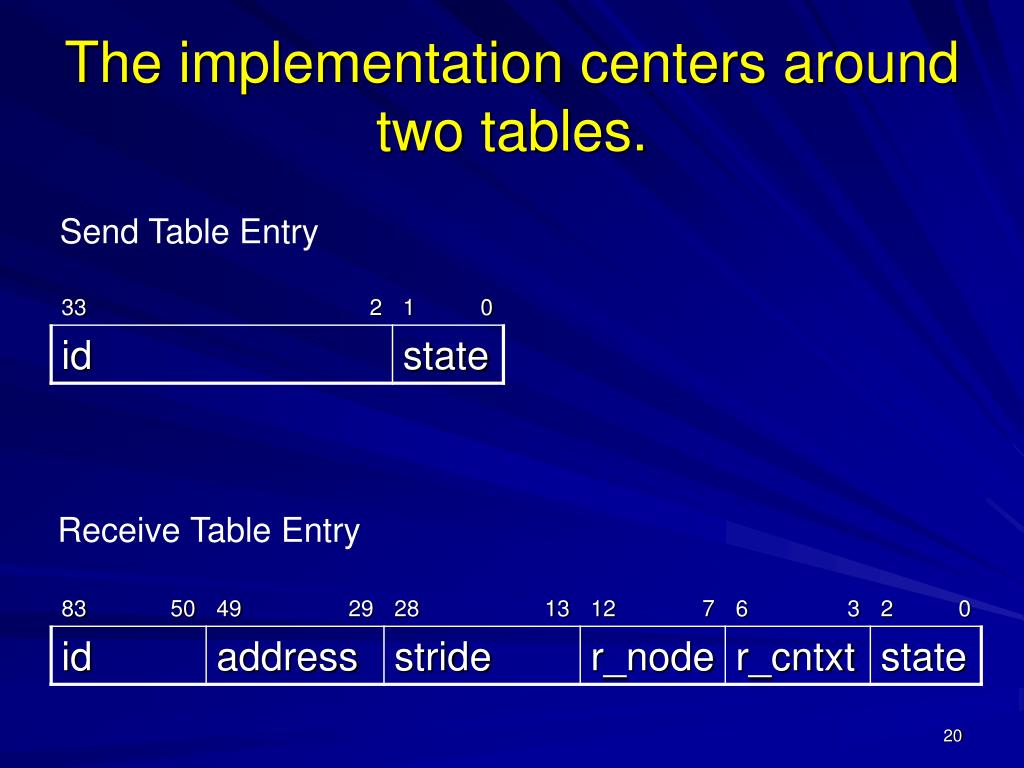 The implementation centers around two tables.

Send Table Entry

| 33 2 | 1 0 |
|---|---|
| id | state |

Receive Table Entry

| 83 50 | 49 29 | 28 13 | 12 7 | 6 3 | 2 0 |
|---|---|---|---|---|---|
| id | address | stride | r_node | r_cntxt | state |

20